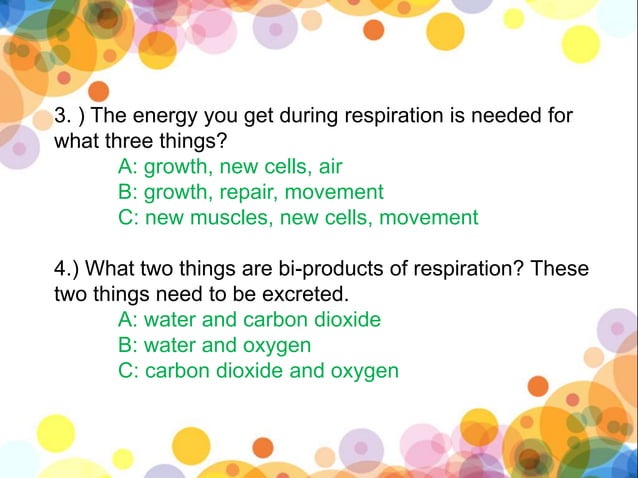 3. ) The energy you get during respiration is needed for what three things?

A: growth, new cells, air
B: growth, repair, movement
C: new muscles, new cells, movement

4.) What two things are bi-products of respiration? These two things need to be excreted.

A: water and carbon dioxide
B: water and oxygen
C: carbon dioxide and oxygen